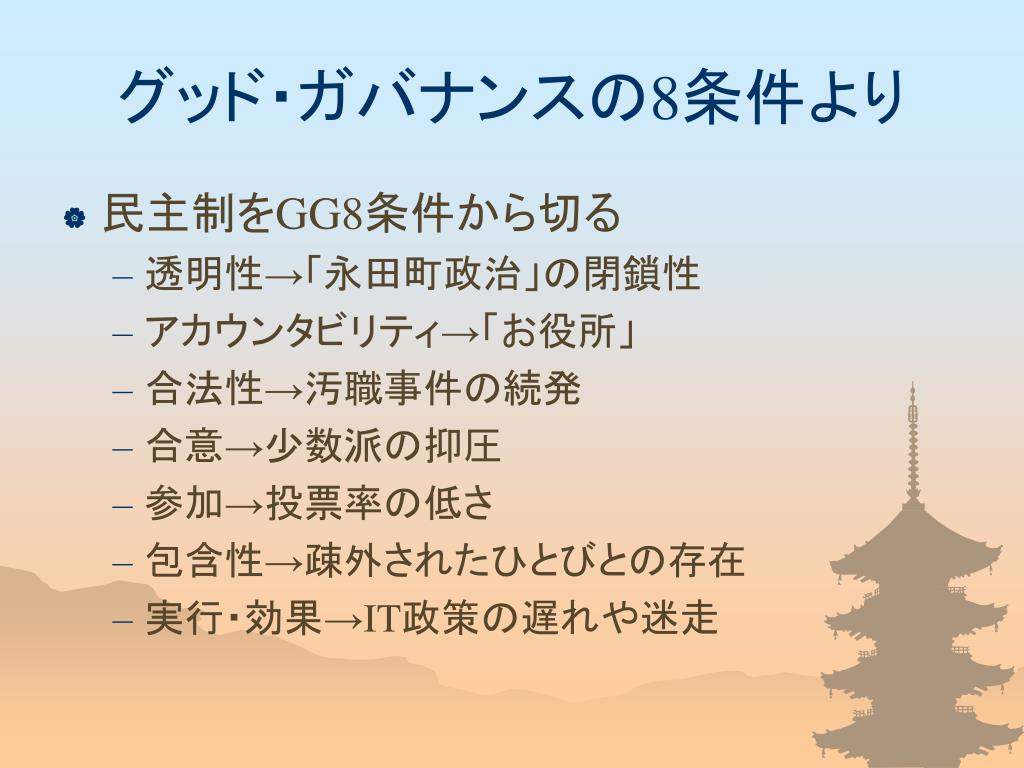 グッド・ガバナンスの8条件より

民主制をGG8条件から切る

– 透明性→「永田町政治」の閉鎖性
– アカウンタビリティ→「お役所」
– 合法性→汚職事件の続発
– 合意→少数派の抑圧
– 参加→投票率の低さ
– 包含性→疎外されたひとびとの存在
– 実行・効果→IT政策の遅れや迷走